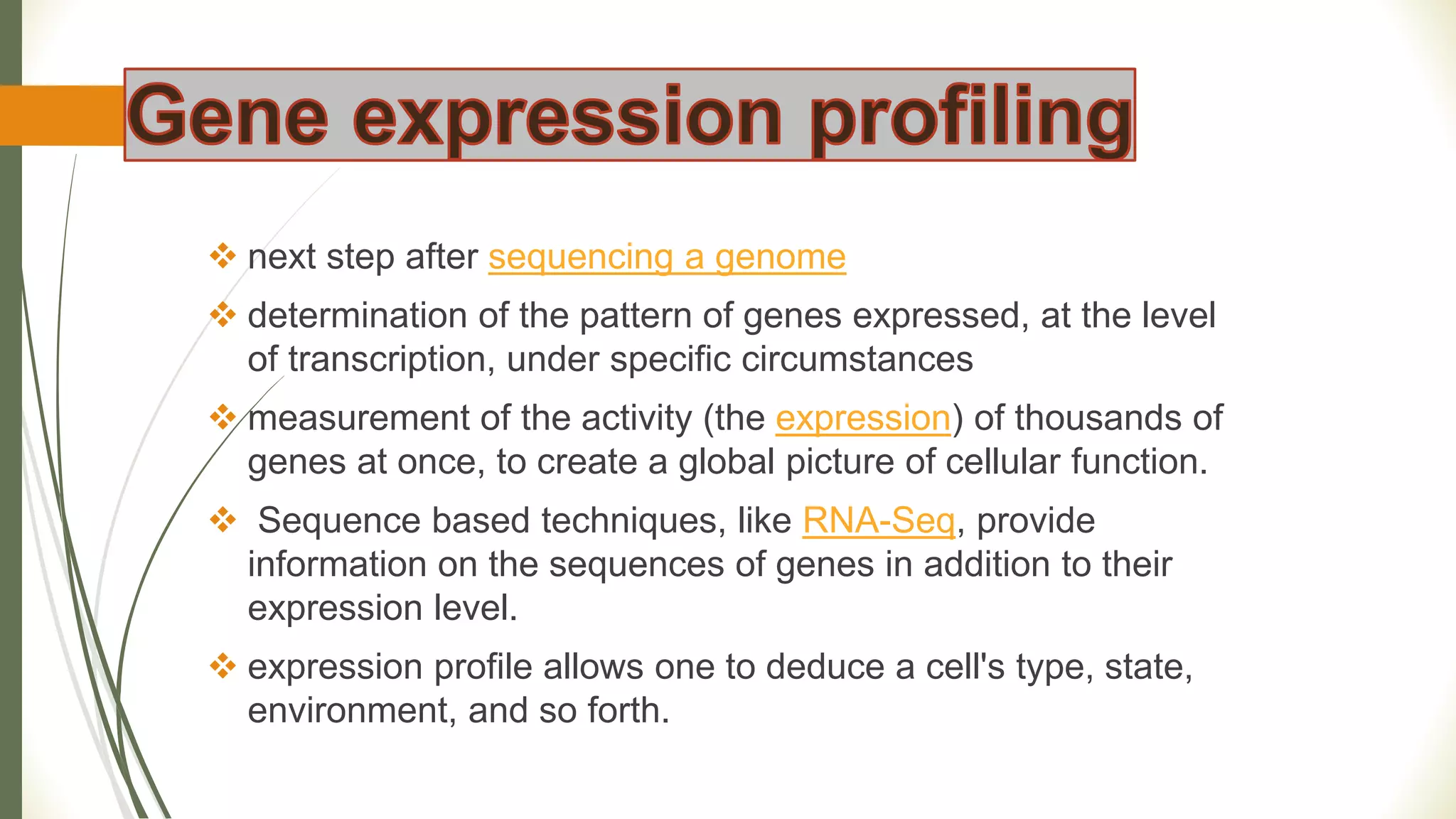 Gene expression profiling

❖ next step after sequencing a genome

❖ determination of the pattern of genes expressed, at the level of transcription, under specific circumstances

❖ measurement of the activity (the expression) of thousands of genes at once, to create a global picture of cellular function.

❖ Sequence based techniques, like RNA-Seq, provide information on the sequences of genes in addition to their expression level.

❖ expression profile allows one to deduce a cell's type, state, environment, and so forth.